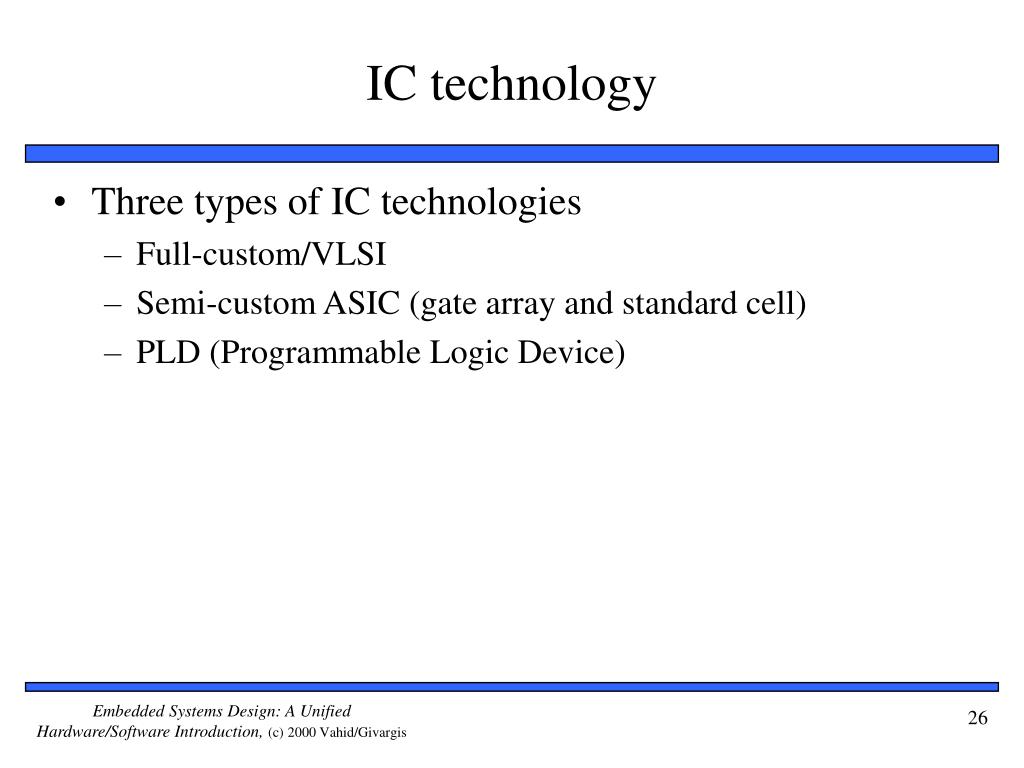 IC technology

• Three types of IC technologies
– Full-custom/VLSI
– Semi-custom ASIC (gate array and standard cell)
– PLD (Programmable Logic Device)

Embedded Systems Design: A Unified Hardware/Software Introduction, (c) 2000 Vahid/Givargis

26